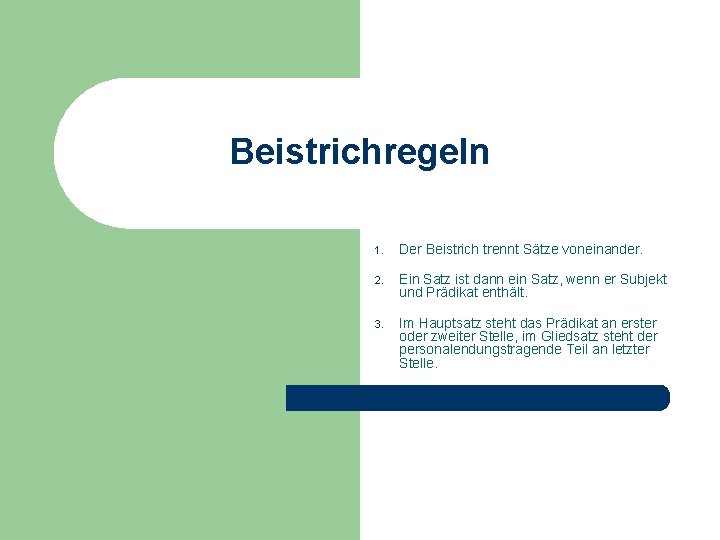 Beistrichregeln

1. Der Beistrich trennt Sätze voneinander.

2. Ein Satz ist dann ein Satz, wenn er Subjekt und Prädikat enthält.

3. Im Hauptsatz steht das Prädikat an erster oder zweiter Stelle, im Gliedsatz steht der personalendungstragende Teil an letzter Stelle.